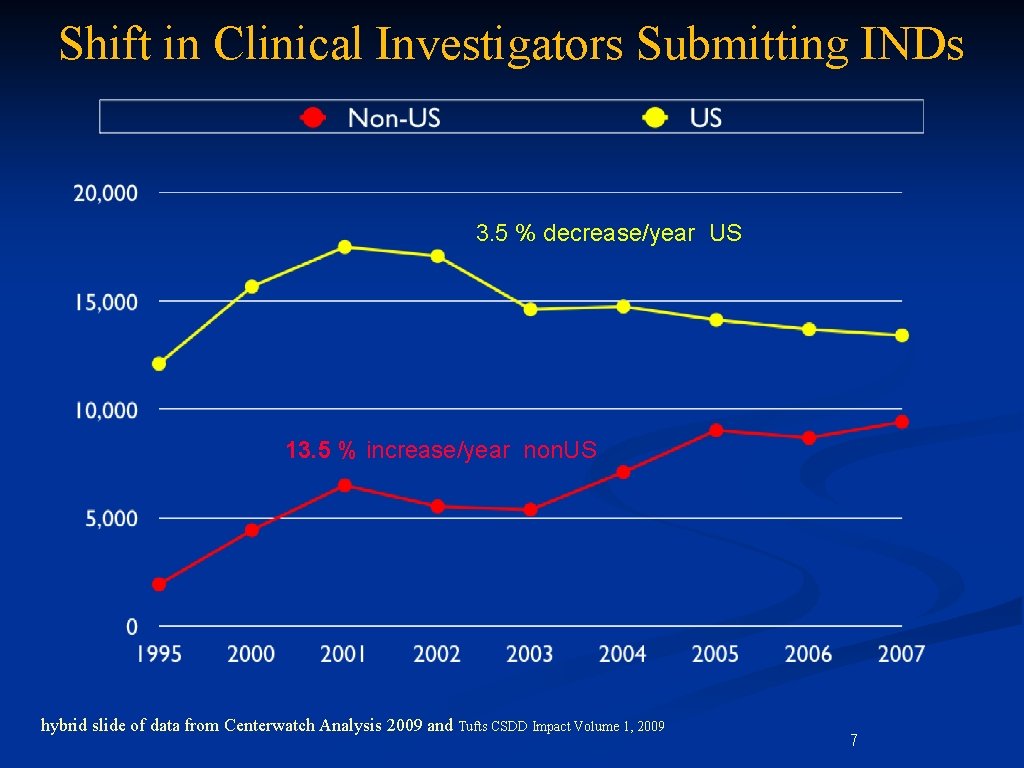 Shift in Clinical Investigators Submitting INDs

Non-US US

20,000
15,000
10,000
5,000
0

3.5 % decrease/year US

13.5 % increase/year non.US

1995 2000 2001 2002 2003 2004 2005 2006 2007

hybrid slide of data from Centerwatch Analysis 2009 and Tufts CSDD Impact Volume 1, 2009

7